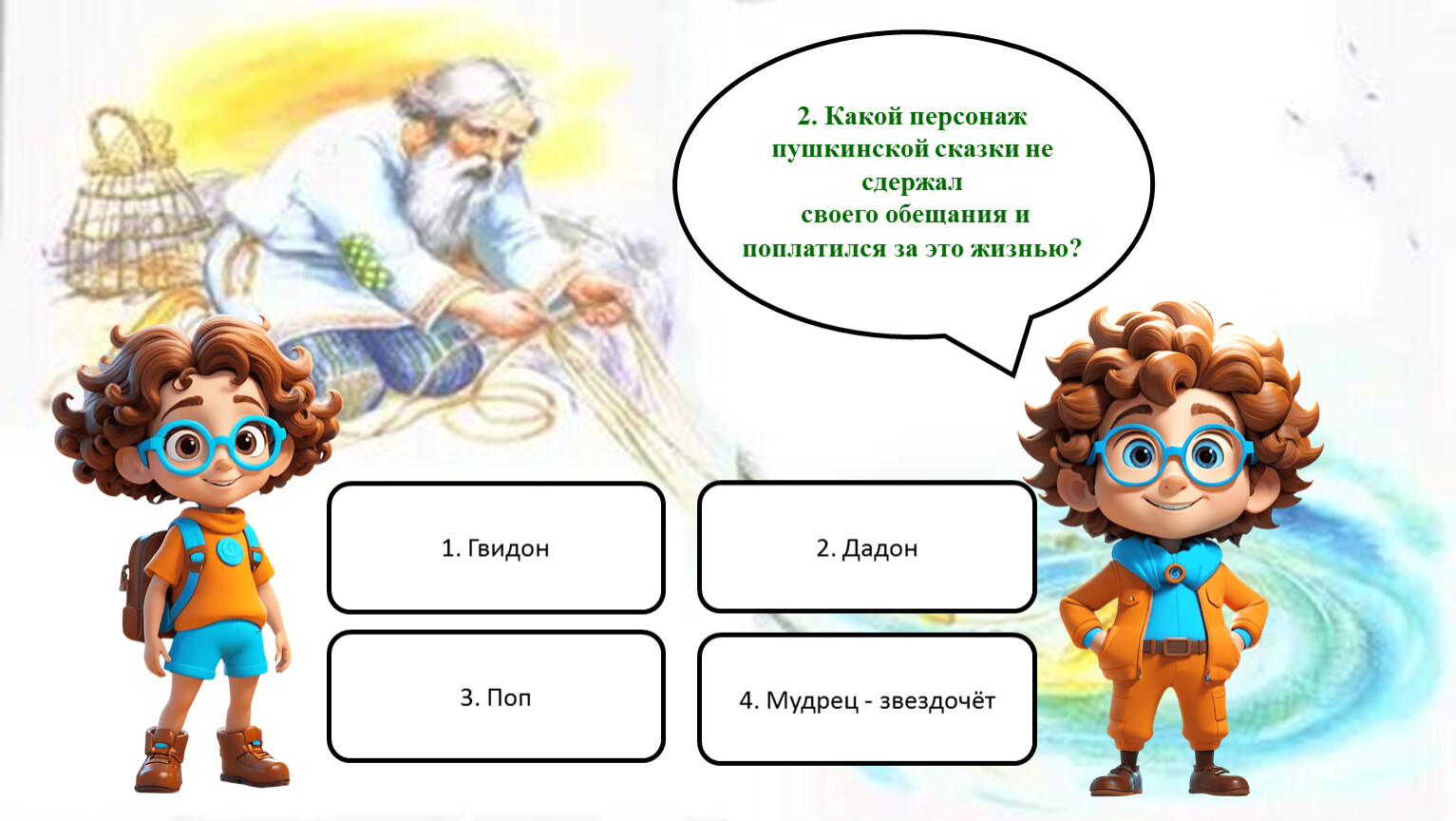 2. Какой персонаж пушкинской сказки не сдержал
своего обещания и
поплатился за это жизнью?

1. Гвидон

2. Дадон

3. Поп

4. Мудрец - звездочёт